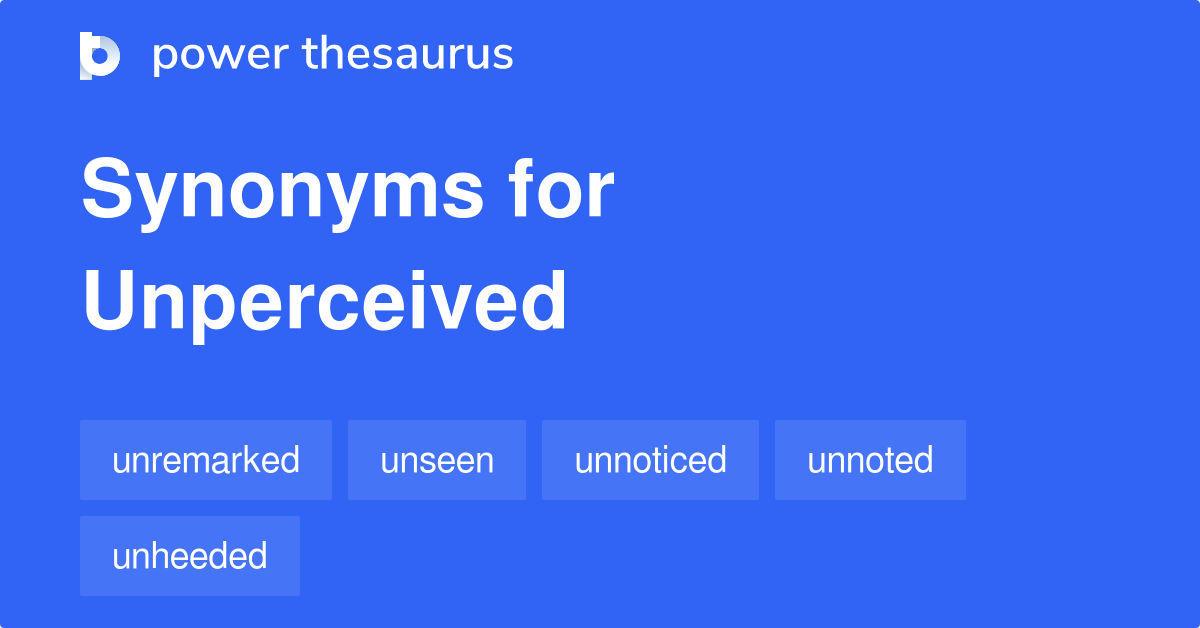 power thesaurus

Synonyms for Unperceived

unremarked unseen unnoticed unnoted unheeded